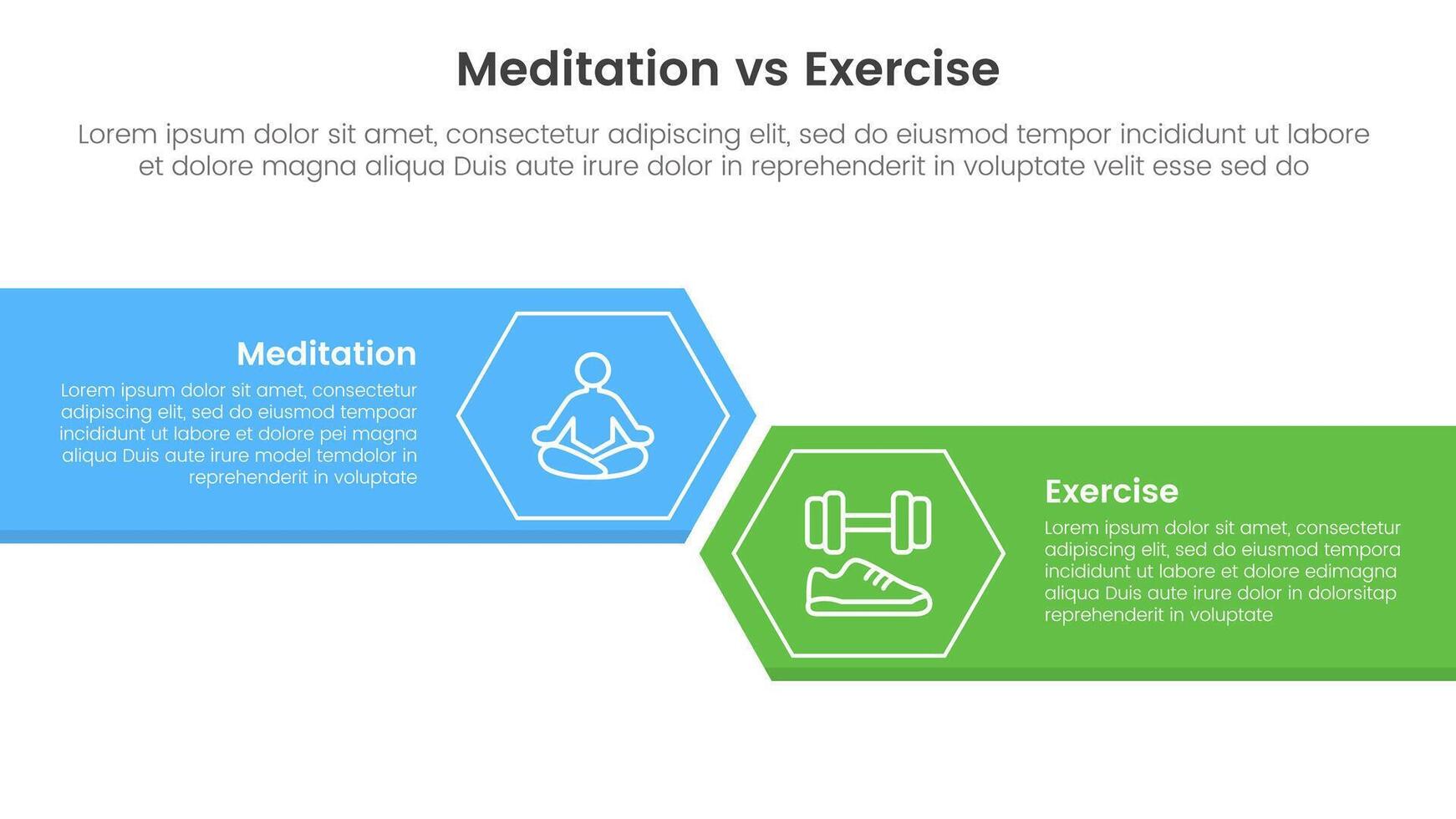 Meditation vs Exercise

Lorem ipsum dolor sit amet, consectetur adipiscing elit, sed do eiusmod tempor incididunt ut labore et dolore magna aliqua Duis aute irure dolor in reprehenderit in voluptate velit esse sed do

Meditation

Lorem ipsum dolor sit amet, consectetur adipiscing elit, sed do eiusmod tempoar incididunt ut labore et dolore pei magna aliqua Duis aute irure model temdolor in reprehenderit in voluptate

Exercise

Lorem ipsum dolor sit amet, consectetur adipiscing elit, sed do eiusmod tempora incididunt ut labore et dolore edimagna aliqua Duis aute irure dolor in dolorsitap reprehenderit in voluptate